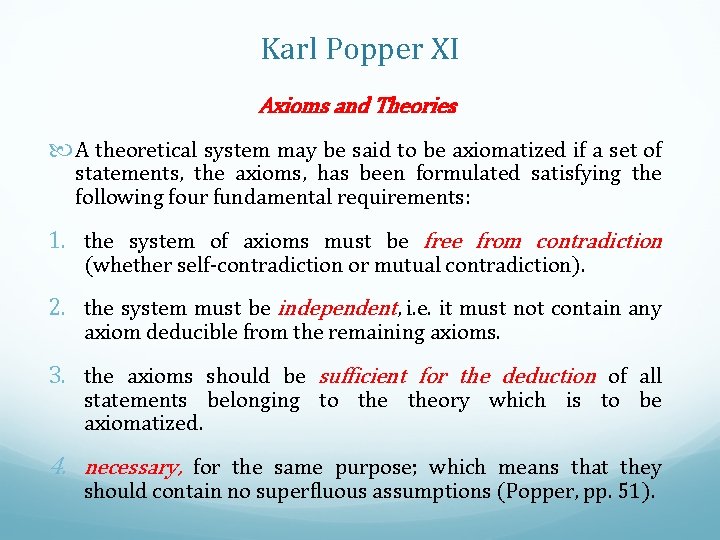 Karl Popper XI

Axioms and Theories

A theoretical system may be said to be axiomatized if a set of statements, the axioms, has been formulated satisfying the following four fundamental requirements:

1. the system of axioms must be free from contradiction (whether self-contradiction or mutual contradiction).

2. the system must be independent, i.e. it must not contain any axiom deducible from the remaining axioms.

3. the axioms should be sufficient for the deduction of all statements belonging to the theory which is to be axiomatized.

4. necessary, for the same purpose; which means that they should contain no superfluous assumptions (Popper, pp. 51).